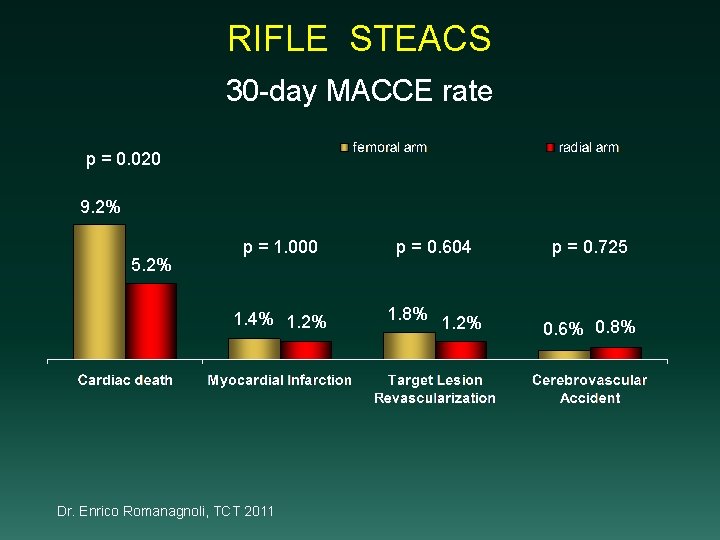 RIFLE STEACS

30-day MACCE rate

femoral arm

radial arm

p = 0.020

9.2%

5.2%

p = 1.000

1.4%

1.2%

p = 0.604

1.8%

1.2%

p = 0.725

0.6%

0.8%

Cardiac death

Myocardial Infarction

Target Lesion Revascularization

Cerebrovascular Accident

Dr. Enrico Romanagnoli, TCT 2011